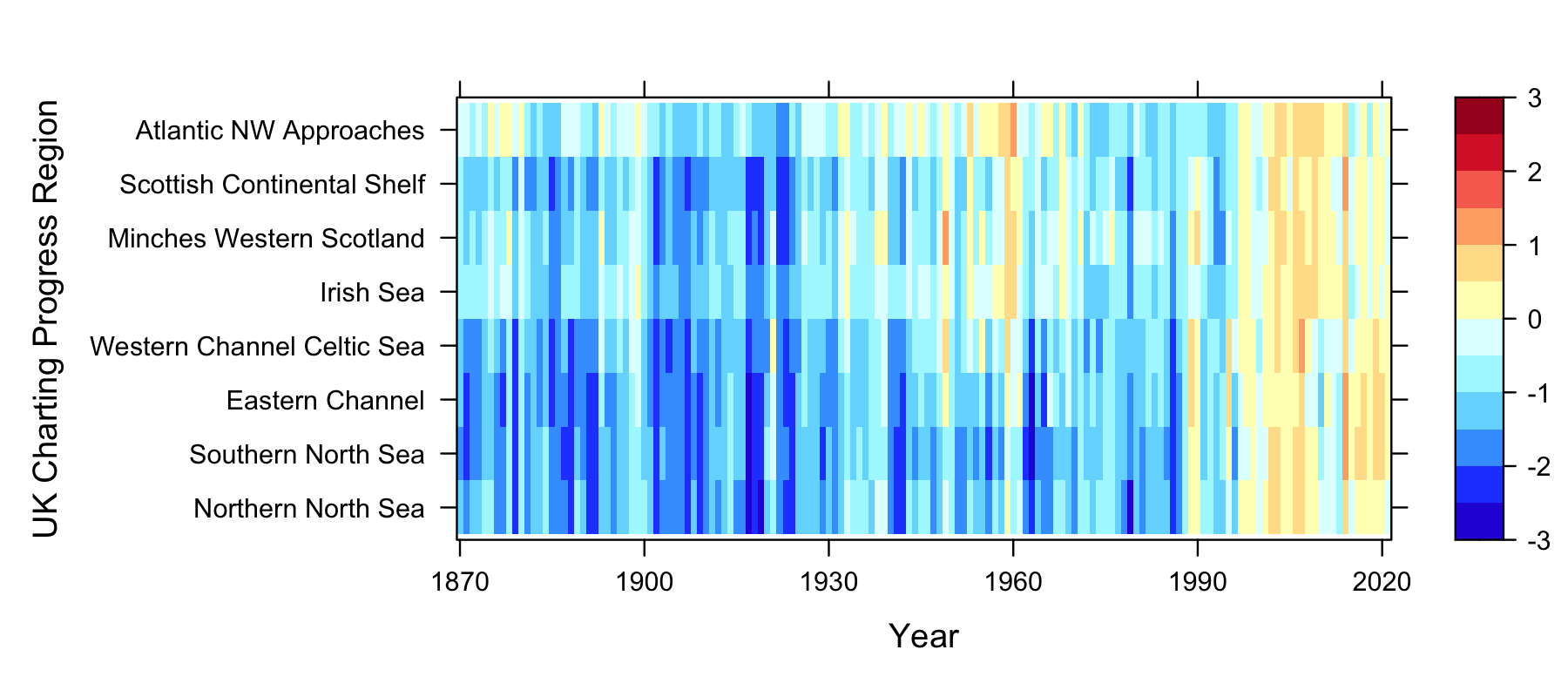 UK Charting Progress Region

Atlantic NW Approaches
Scottish Continental Shelf
Minches Western Scotland
Irish Sea
Western Channel Celtic Sea
Eastern Channel
Southern North Sea
Northern North Sea

1870
1900
1930
1960
1990
2020

Year

3
2
1
0
-1
-2
-3